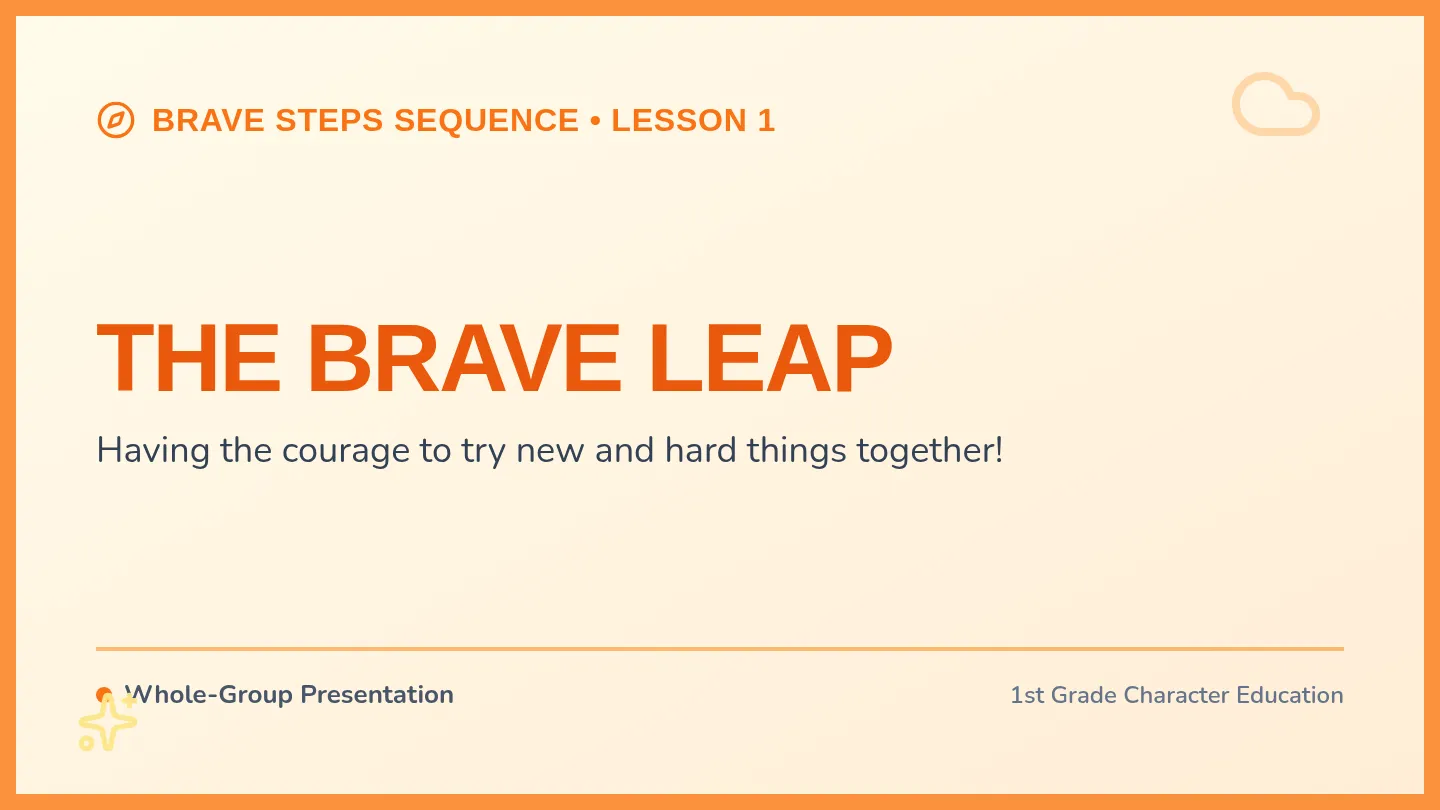 BRAVE STEPS SEQUENCE • LESSON 1

THE BRAVE LEAP

Having the courage to try new and hard things together!

Whole-Group Presentation

1st Grade Character Education